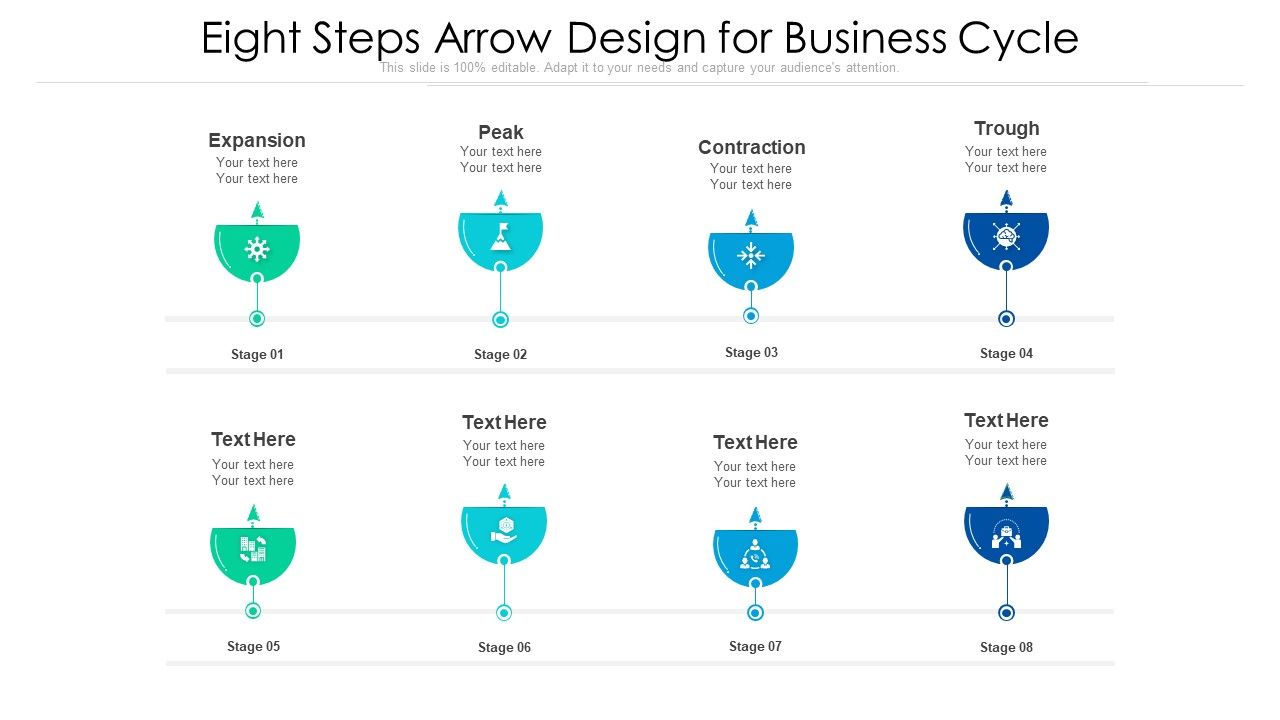 Eight Steps Arrow Design for Business Cycle

This slide is 100% editable. Adapt it to your needs and capture your audience's attention.

Expansion
Your text here
Your text here

Stage 01

Peak
Your text here
Your text here

Stage 02

Contraction
Your text here
Your text here

Stage 03

Trough
Your text here
Your text here

Stage 04

Text Here
Your text here
Your text here

Stage 05

Text Here
Your text here
Your text here

Stage 06

Text Here
Your text here
Your text here

Stage 07

Text Here
Your text here
Your text here

Stage 08